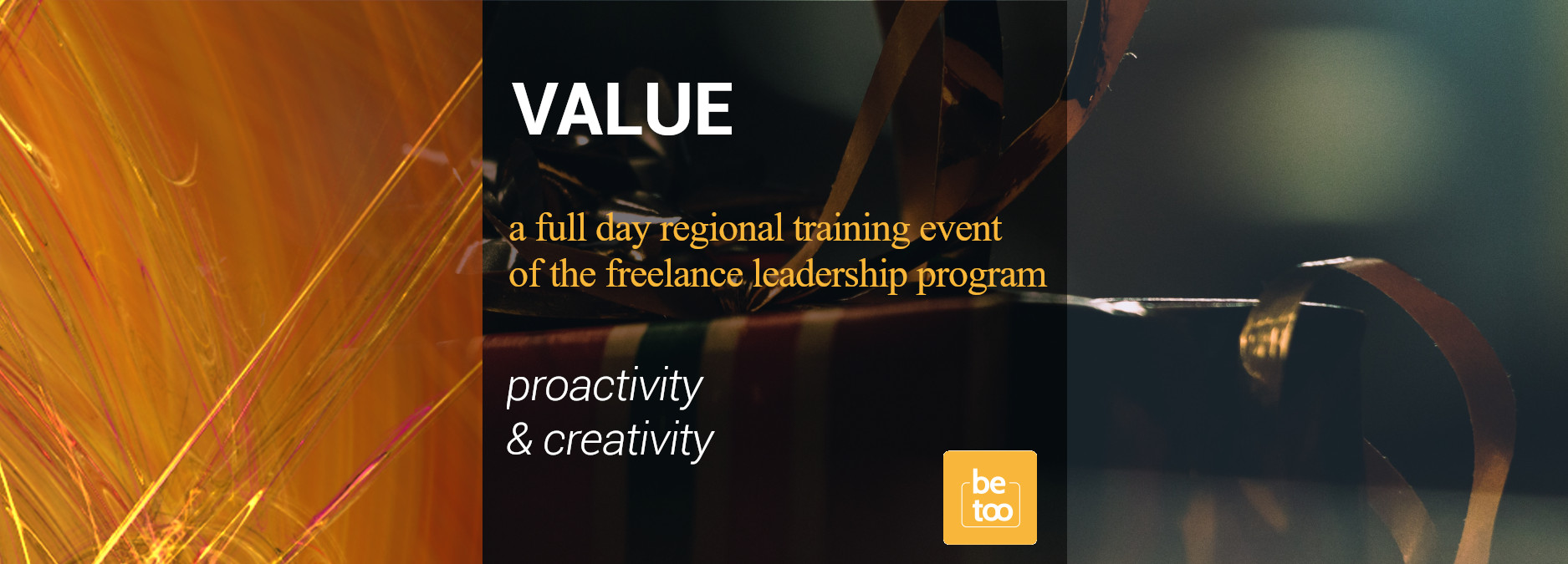 VALUE

a full day regional training event of the freelance leadership program

proactivity & creativity

be too